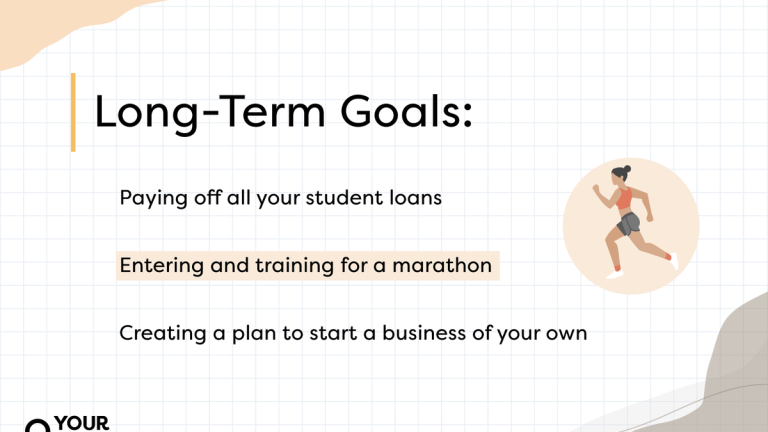 Long-Term Goals:

Paying off all your student loans

Entering and training for a marathon

Creating a plan to start a business of your own

YOUR